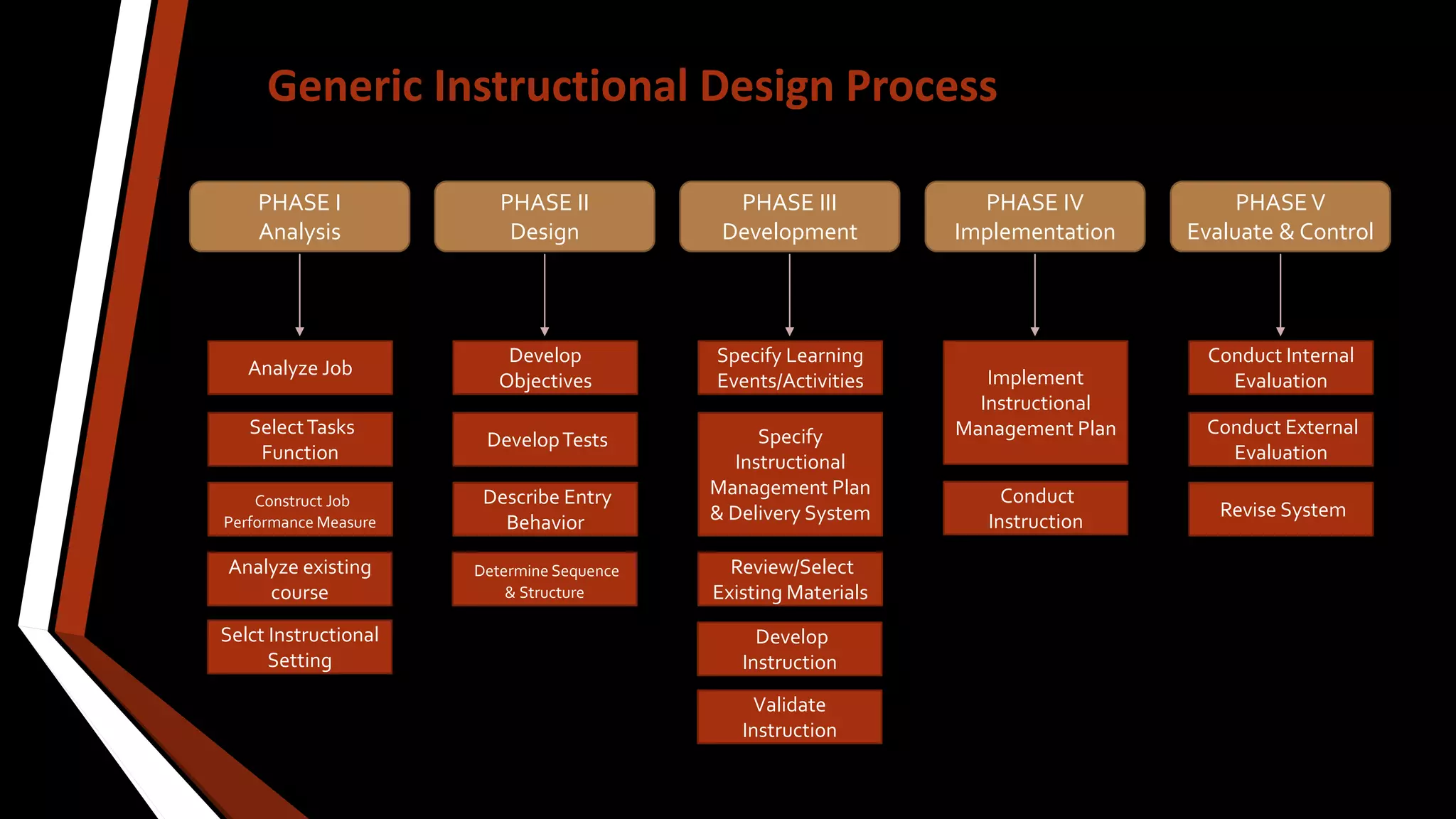 Generic Instructional Design Process

PHASE I
Analysis

Analyze Job

Select Tasks Function

Construct Job Performance Measure

Analyze existing course

Selct Instructional Setting

PHASE II
Design

Develop Objectives

Develop Tests

Describe Entry Behavior

Determine Sequence & Structure

PHASE III
Development

Specify Learning Events/Activities

Specify Instructional Management Plan & Delivery System

Review/Select Existing Materials

Develop Instruction

Validate Instruction

PHASE IV
Implementation

Implement Instructional Management Plan

Conduct Instruction

PHASE V
Evaluate & Control

Conduct Internal Evaluation

Conduct External Evaluation

Revise System